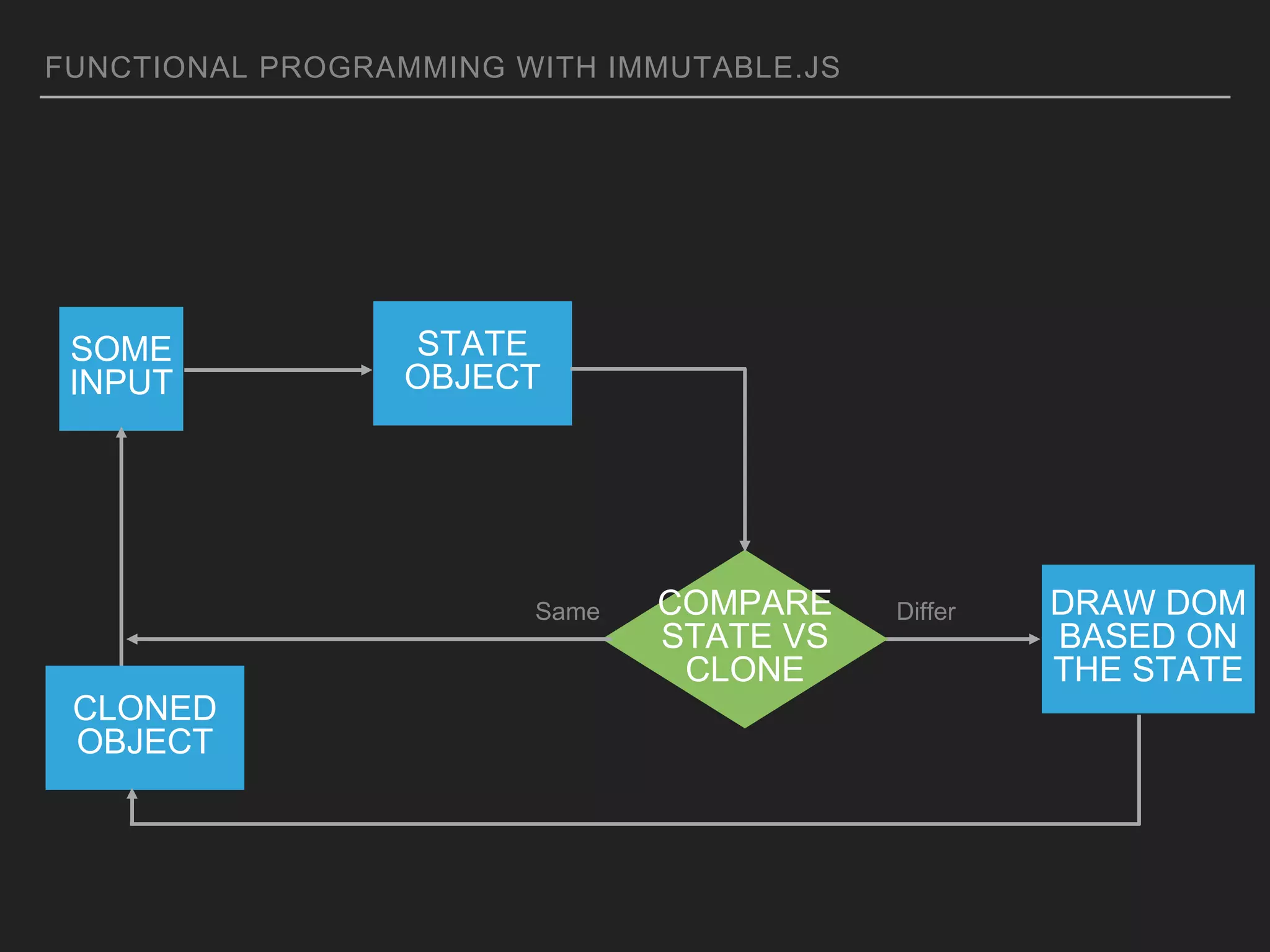 FUNCTIONAL PROGRAMMING WITH IMMUTABLE.JS

SOME INPUT

STATE OBJECT

Same

COMPARE STATE VS CLONE

Differ

DRAW DOM BASED ON THE STATE

CLONED OBJECT